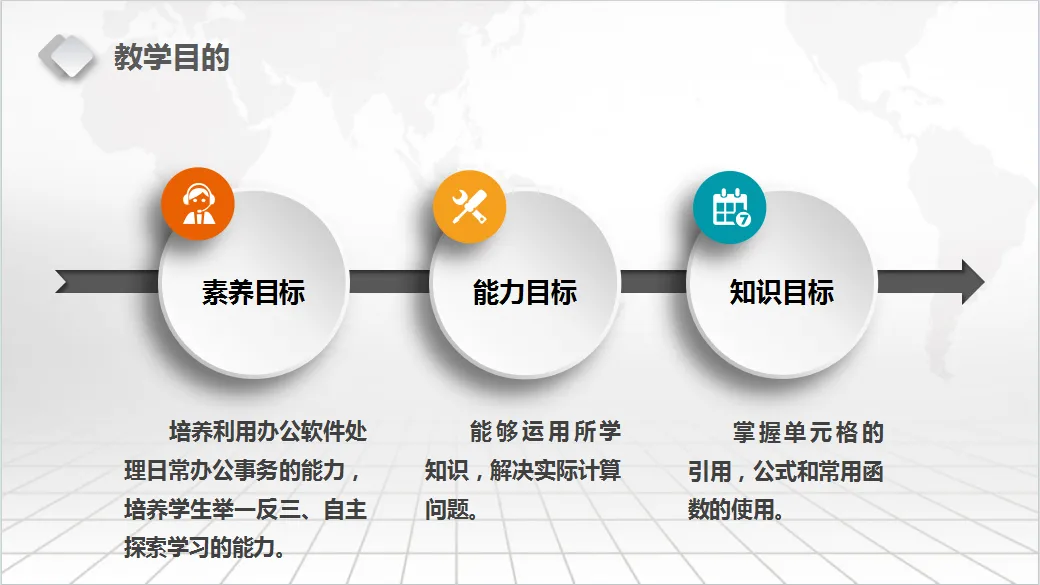 教学目的

素养目标

能力目标

知识目标

培养利用办公软件处理日常办公事务的能力，培养学生举一反三、自主探索学习的能力。

能够运用所学知识，解决实际计算问题。

掌握单元格的引用，公式和常用函数的使用。